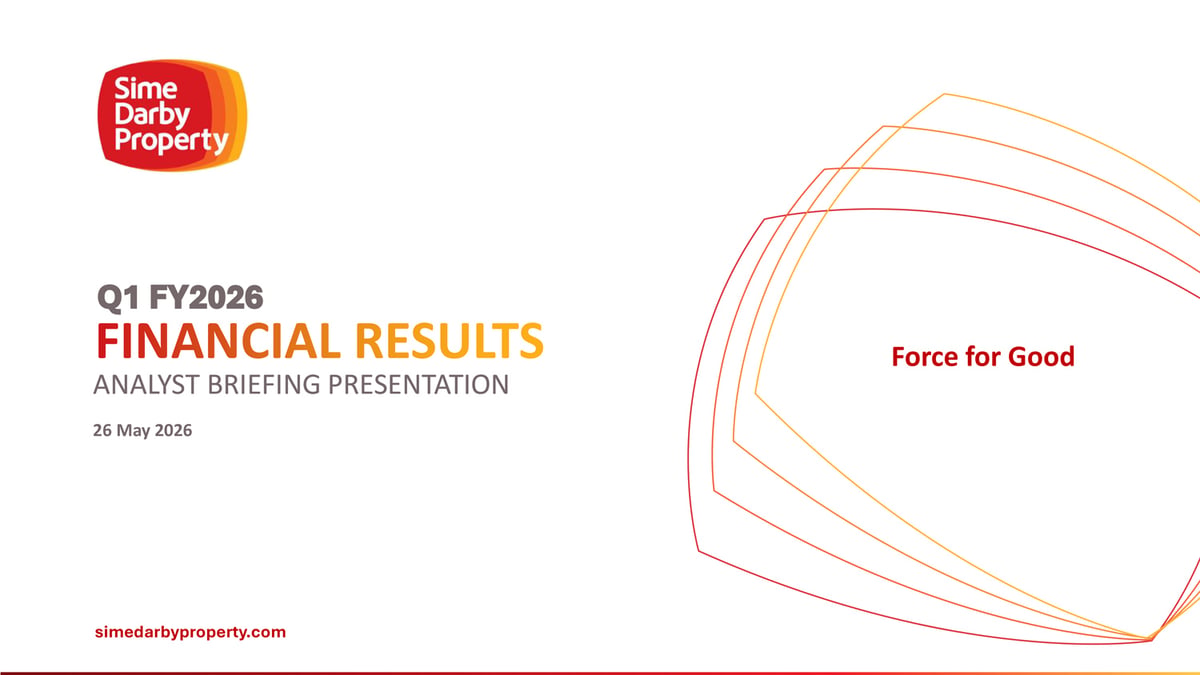 Sime Darby Property

Q1 FY2026
FINANCIAL RESULTS
ANALYST BRIEFING PRESENTATION

26 May 2026

Force for Good

simedarbyproperty.com